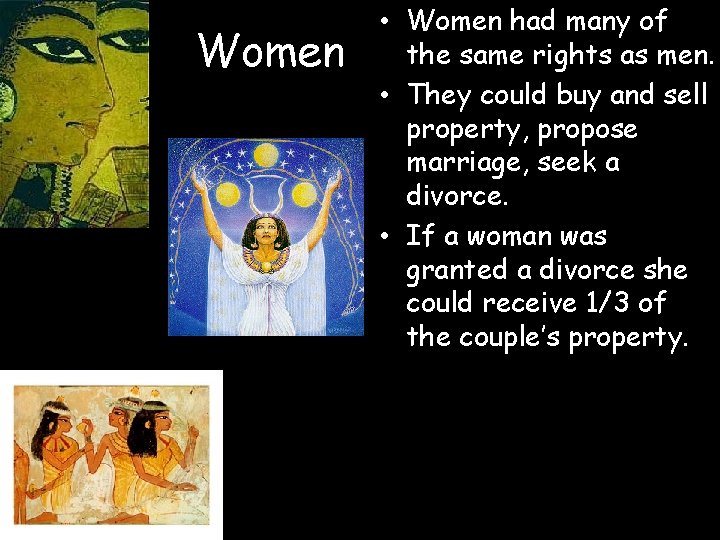 Women

• Women had many of the same rights as men.
• They could buy and sell property, propose marriage, seek a divorce.
• If a woman was granted a divorce she could receive 1/3 of the couple's property.